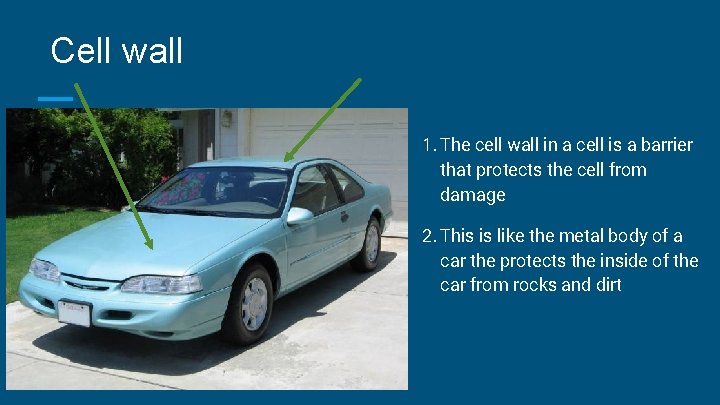 Cell wall

1. The cell wall in a cell is a barrier that protects the cell from damage

2. This is like the metal body of a car the protects the inside of the car from rocks and dirt